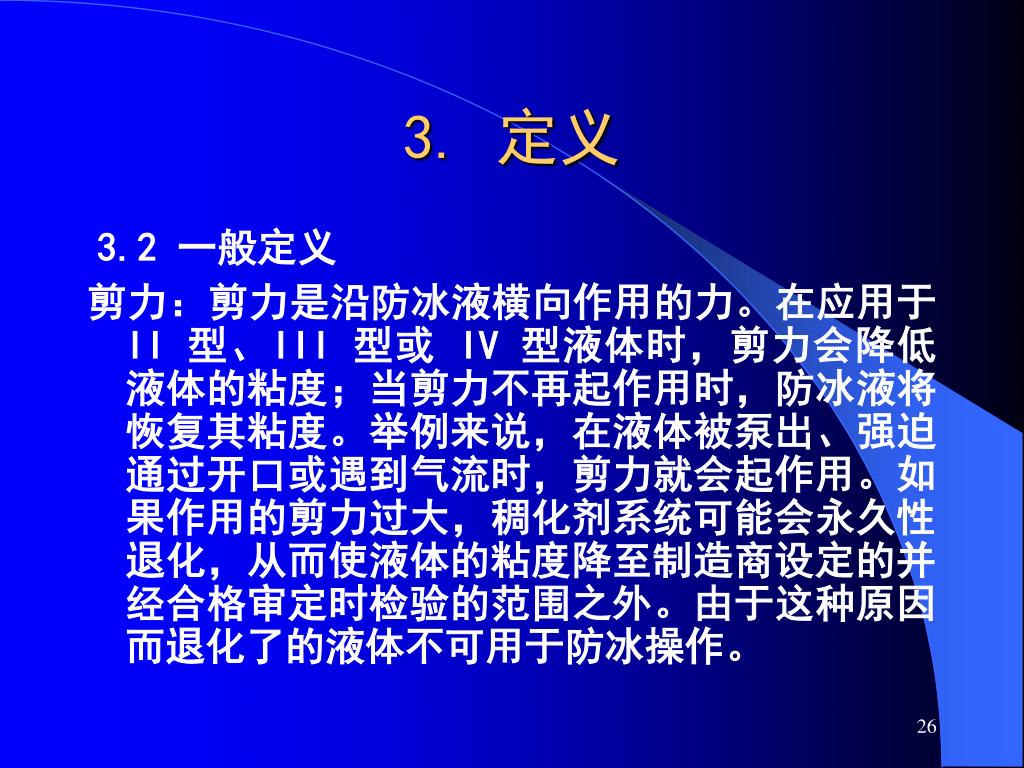 3. 定义

3.2 一般定义

剪力：剪力是沿防冰液横向作用的力。在应用于 II 型、III 型或 IV 型液体时，剪力会降低液体的粘度；当剪力不再起作用时，防冰液将恢复其粘度。举例来说，在液体被泵出、强迫通过开口或遇到气流时，剪力就会起作用。如果作用的剪力过大，稠化剂系统可能会永久性退化，从而使液体的粘度降至制造商设定的并经合格审定时检验的范围之外。由于这种原因而退化了的液体不可用于防冰操作。

26